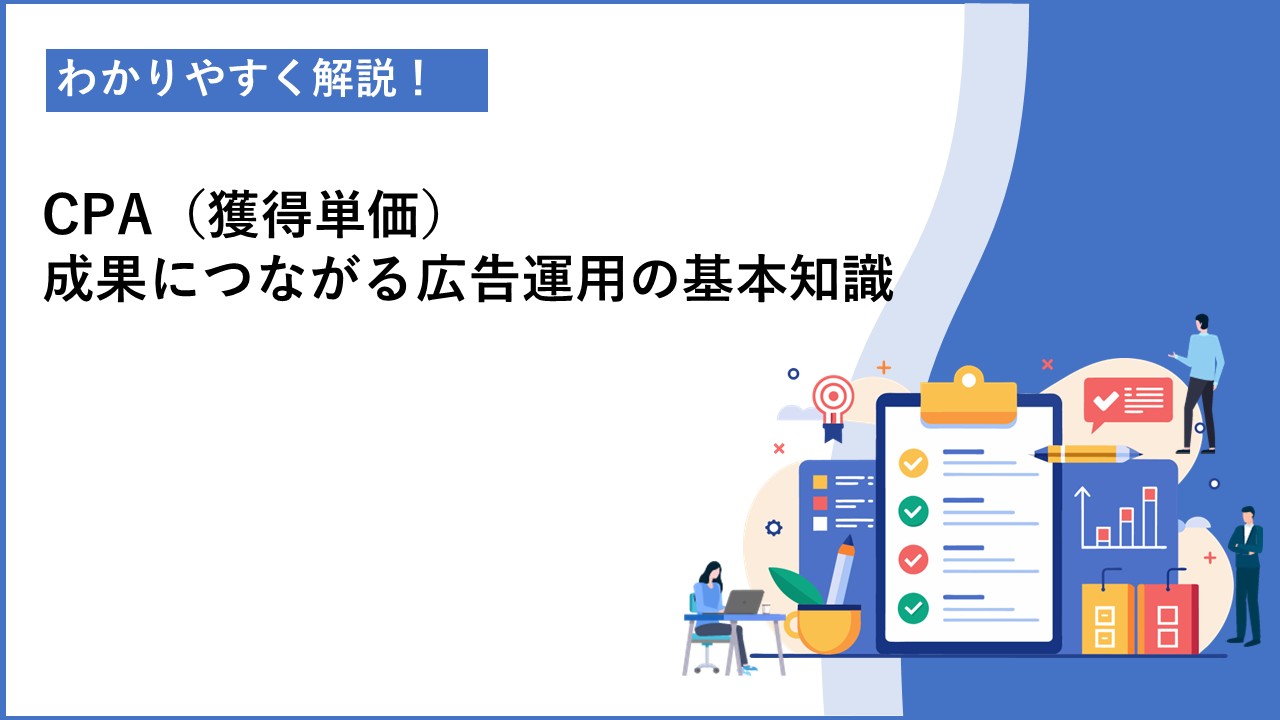 わかりやすく解説！

CPA（獲得単価）
成果につながる広告運用の基本知識